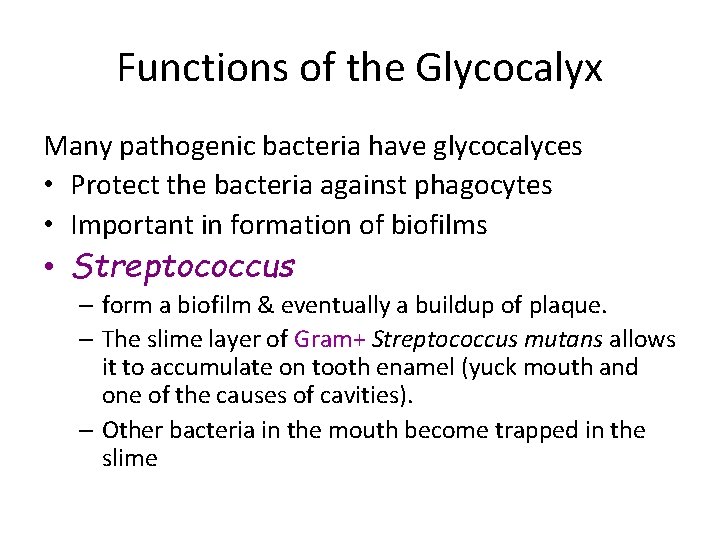 Functions of the Glycocalyx

Many pathogenic bacteria have glycocalyces

• Protect the bacteria against phagocytes
• Important in formation of biofilms
• Streptococcus
– form a biofilm & eventually a buildup of plaque.
– The slime layer of Gram+ Streptococcus mutans allows it to accumulate on tooth enamel (yuck mouth and one of the causes of cavities).
– Other bacteria in the mouth become trapped in the slime